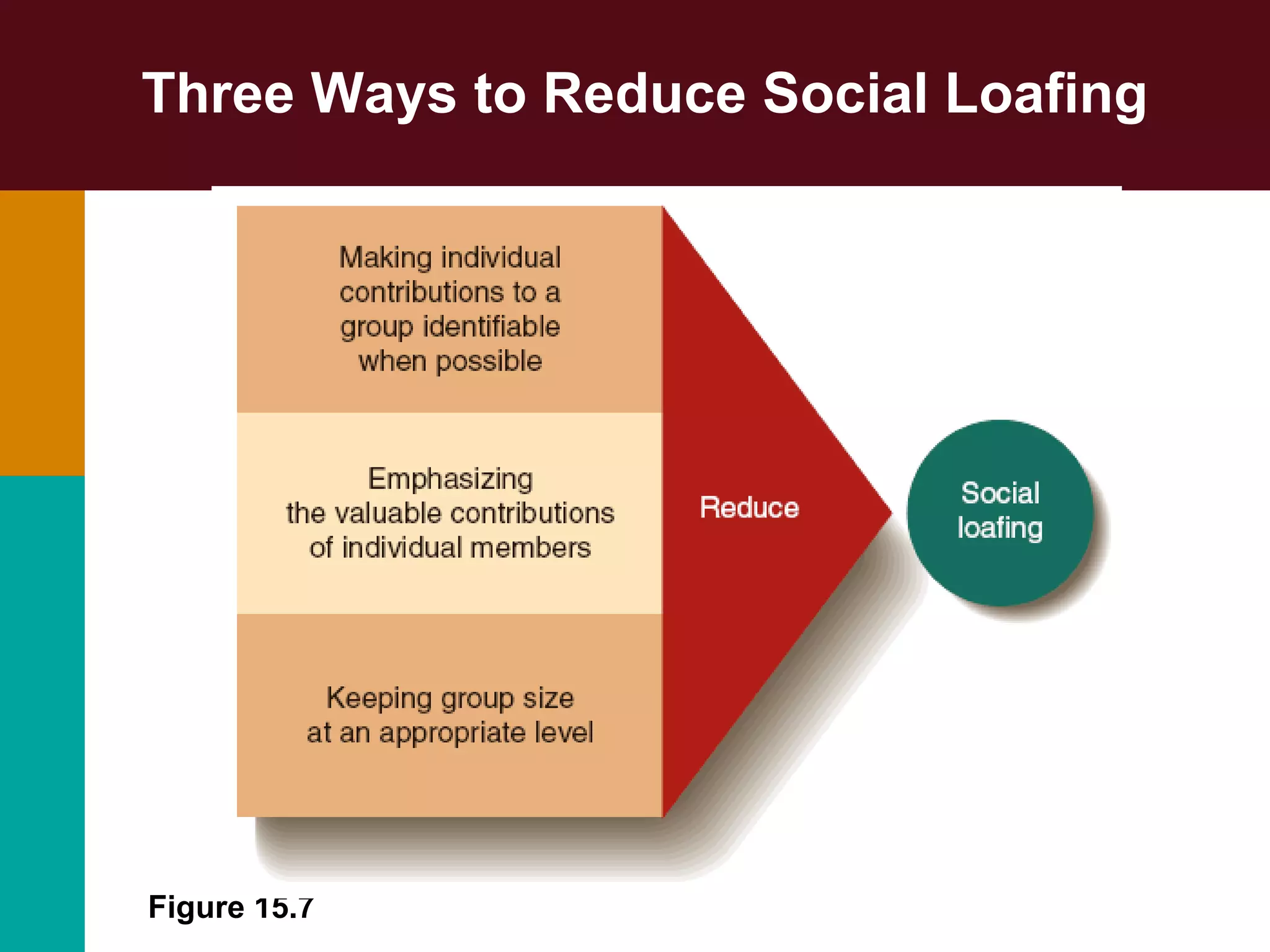 Three Ways to Reduce Social Loafing

Making individual contributions to a group identifiable when possible

Emphasizing the valuable contributions of individual members

Keeping group size at an appropriate level

Reduce

Social loafing

Figure 15.7